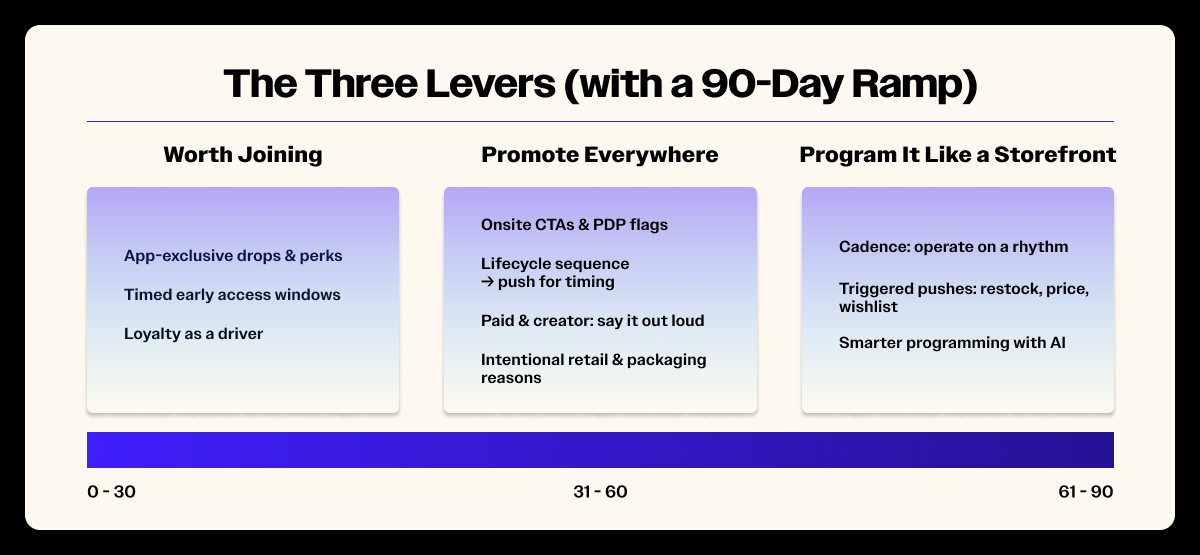 The Three Levers (with a 90-Day Ramp)

Worth Joining

App-exclusive drops & perks

Timed early access windows

Loyalty as a driver

Promote Everywhere

Onsite CTAs & PDP flags

Lifecycle sequence → push for timing

Paid & creator: say it out loud

Intentional retail & packaging reasons

Program It Like a Storefront

Cadence: operate on a rhythm

Triggered pushes: restock, price, wishlist

Smarter programming with AI

0 - 30

31 - 60

61 - 90